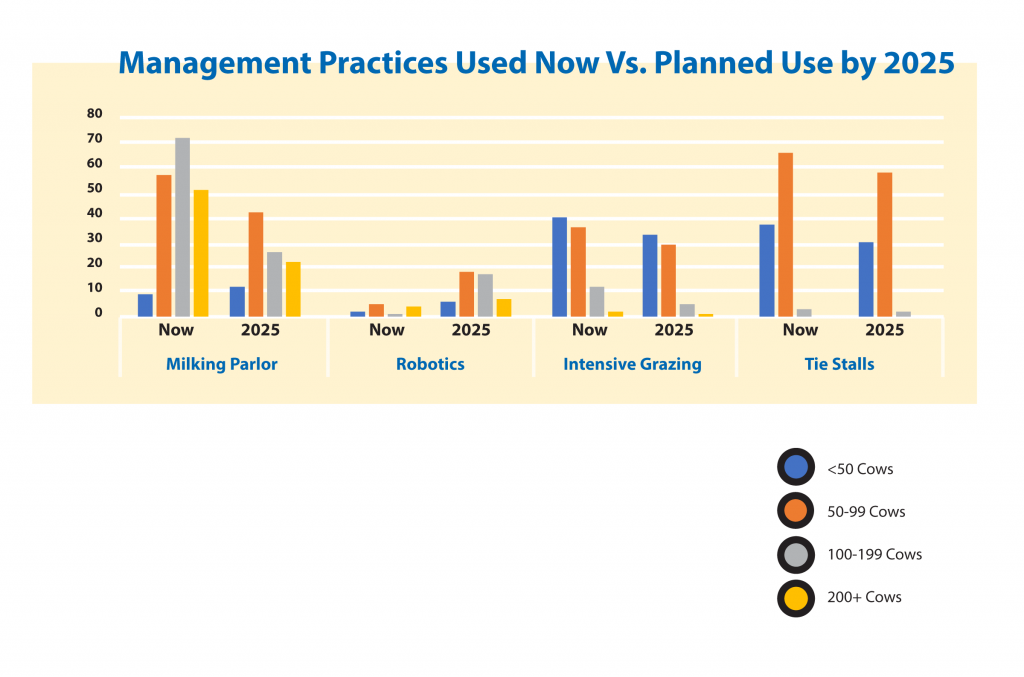 Management Practices Used Now Vs. Planned Use by 2025

80
70
60
50
40
30
20
10
0

Now
2025
Milking Parlor

Now
2025
Robotics

Now
2025
Intensive Grazing

Now
2025
Tie Stalls

<50 Cows
50-99 Cows
100-199 Cows
200+ Cows